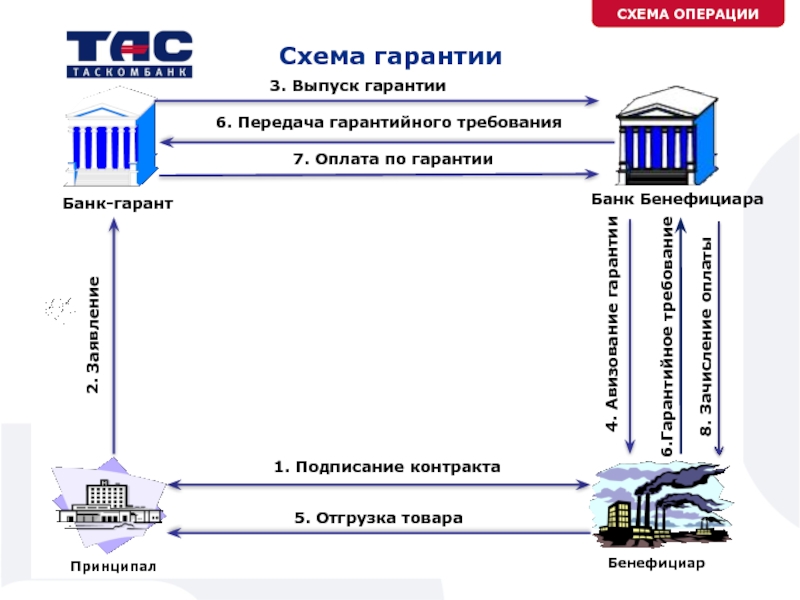 СХЕМА ОПЕРАЦИИ

ТАС
ТАСКОМБАНК

Схема гарантии

3. Выпуск гарантии

6. Передача гарантийного требования

7. Оплата по гарантии

Банк-гарант

Банк Бенефициара

2. Заявление

4. Авизование гарантии

6.Гарантийное требование

8. Зачисление оплаты

1. Подписание контракта

5. Отгрузка товара

Принципал

Бенефициар